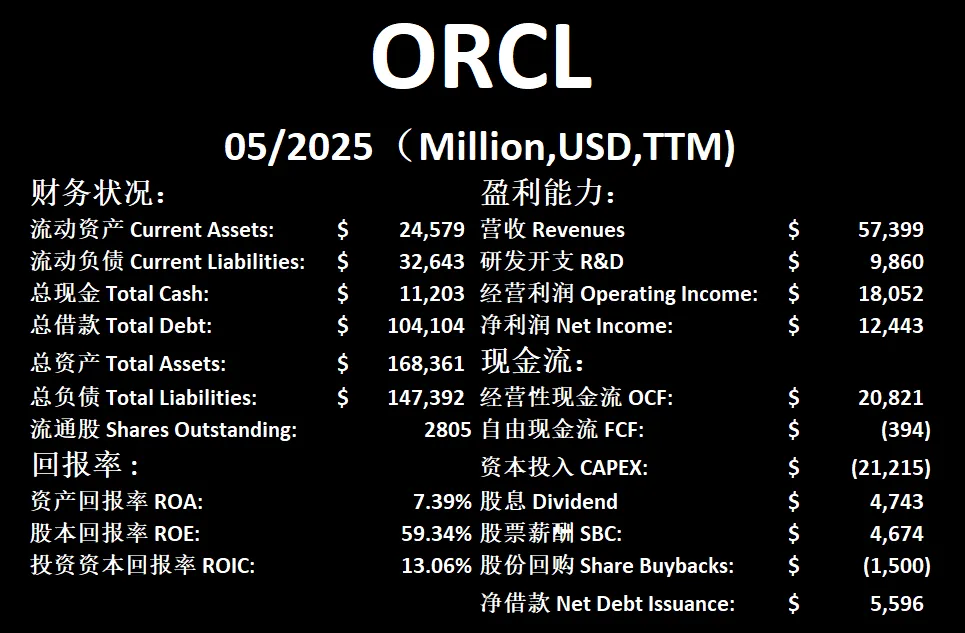 ORCL

05/2025（Million,USD,TTM)

财务状况：

| | | |
|---|---|---|
| 流动资产 Current Assets: | $ | 24,579 |
| 流动负债 Current Liabilities: | $ | 32,643 |
| 总现金 Total Cash: | $ | 11,203 |
| 总借款 Total Debt: | $ | 104,104 |
| 总资产 Total Assets: | $ | 168,361 |
| 总负债 Total Liabilities: | $ | 147,392 |
| 流通股 Shares Outstanding: | | 2805 |

回报率：

| | |
|---|---|
| 资产回报率 ROA: | 7.39% |
| 股本回报率 ROE: | 59.34% |
| 投资资本回报率 ROIC: | 13.06% |

盈利能力：

| | | |
|---|---|---|
| 营收 Revenues | $ | 57,399 |
| 研发开支 R&D | $ | 9,860 |
| 经营利润 Operating Income: | $ | 18,052 |
| 净利润 Net Income: | $ | 12,443 |

现金流：

| | | |
|---|---|---|
| 经营性现金流 OCF: | $ | 20,821 |
| 自由现金流 FCF: | $ | (394) |
| 资本投入 CAPEX: | $ | (21,215) |
| 股息 Dividend | $ | 4,743 |
| 股票薪酬 SBC: | $ | 4,674 |
| 股份回购 Share Buybacks: | $ | (1,500) |
| 净借款 Net Debt Issuance: | $ | 5,596 |